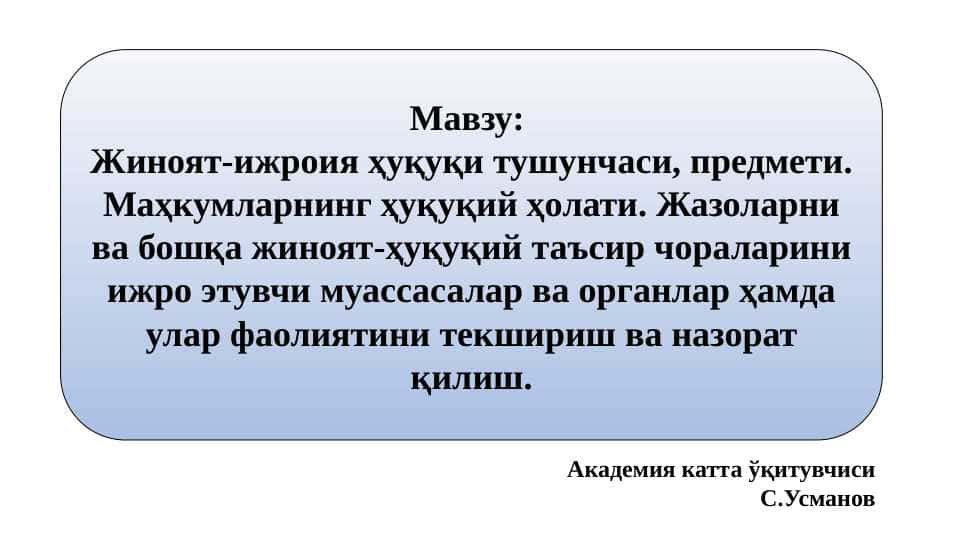 Мавзу:
Жиноят-ижроия ҳуқуқи тушунчаси, предмети. Маҳкумларнинг ҳуқуқий ҳолати. Жазоларни ва бошқа жиноят-ҳуқуқий таъсир чораларини ижро этувчи муассасалар ва органлар ҳамда улар фаолиятини текшириш ва назорат қилиш.

Академия катта ўқитувчиси
С.Усманов